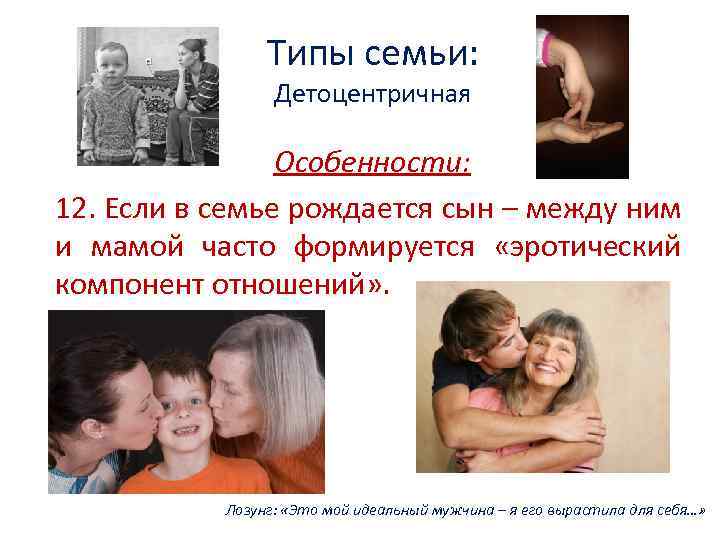 Типы семьи:
Детоцентричная

Особенности:

12. Если в семье рождается сын – между ним и мамой часто формируется «эротический компонент отношений».

Лозунг: «Это мой идеальный мужчина – я его вырастила для себя…»